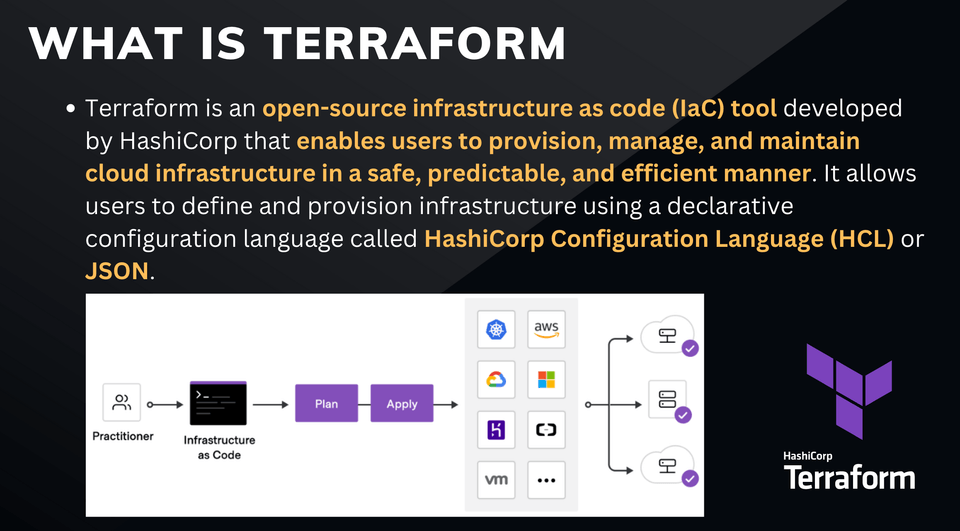 WHAT IS TERRAFORM

• Terraform is an open-source infrastructure as code (IaC) tool developed by HashiCorp that enables users to provision, manage, and maintain cloud infrastructure in a safe, predictable, and efficient manner. It allows users to define and provision infrastructure using a declarative configuration language called HashiCorp Configuration Language (HCL) or JSON.

Practitioner

Infrastructure as Code

Plan

Apply

aws

vm

HashiCorp
Terraform